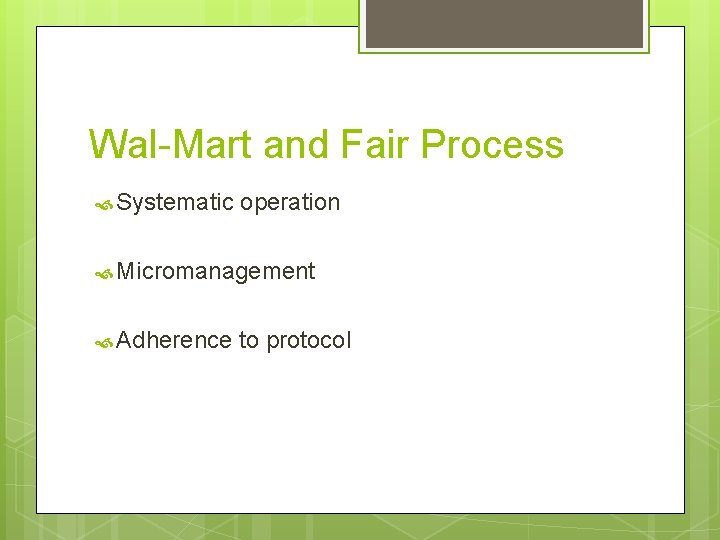 Wal-Mart and Fair Process

Systematic operation

Micromanagement

Adherence to protocol